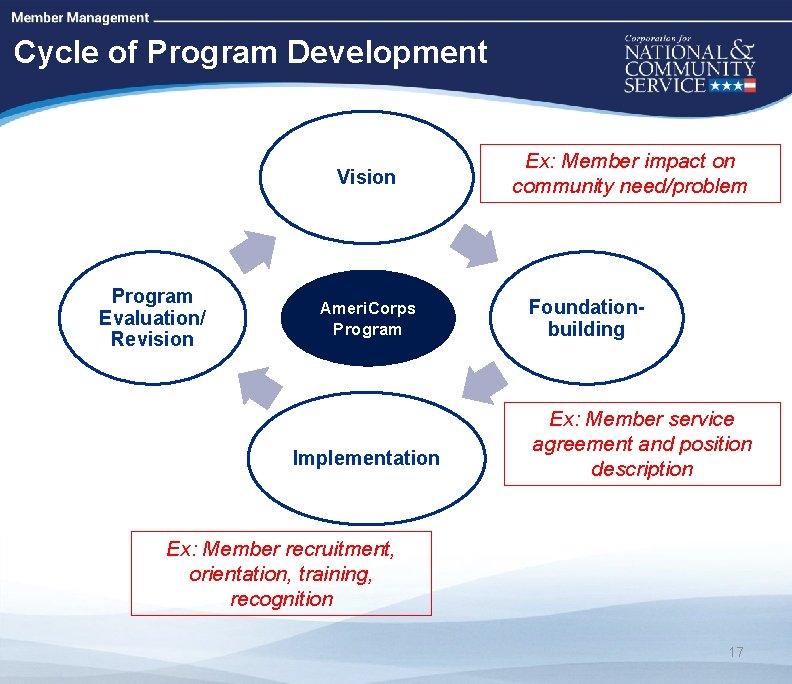 Member Management

Cycle of Program Development

Corporation for NATIONAL & COMMUNITY SERVICE

Vision

Ex: Member impact on community need/problem

Program Evaluation/ Revision

AmeriCorps Program

Foundation-building

Ex: Member service agreement and position description

Implementation

Ex: Member recruitment, orientation, training, recognition

17